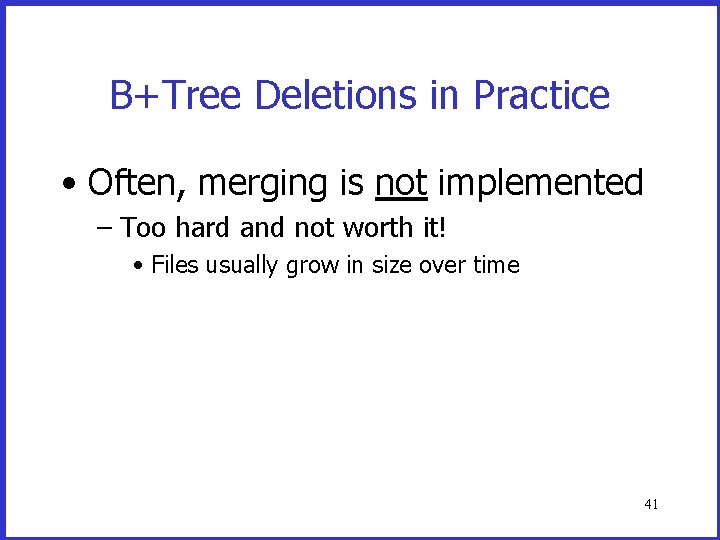 B+Tree Deletions in Practice

• Often, merging is not implemented

– Too hard and not worth it!

• Files usually grow in size over time

41